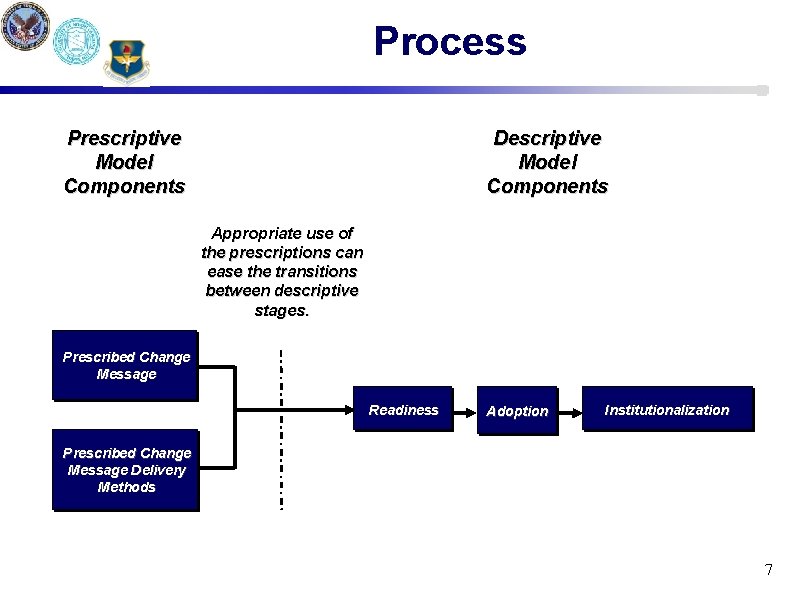 Process

Prescriptive Model Components

Descriptive Model Components

Appropriate use of the prescriptions can ease the transitions between descriptive stages.

Prescribed Change Message

Prescribed Change Message Delivery Methods

Readiness

Adoption

Institutionalization

7